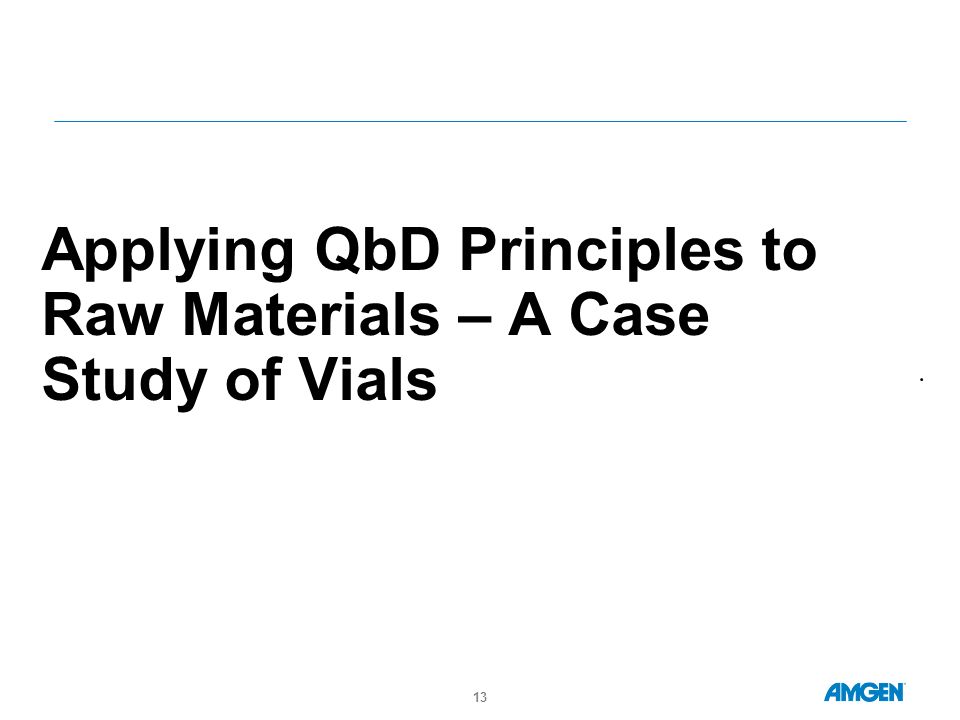 Applying QbD Principles to Raw Materials – A Case Study of Vials

13

AMGEN